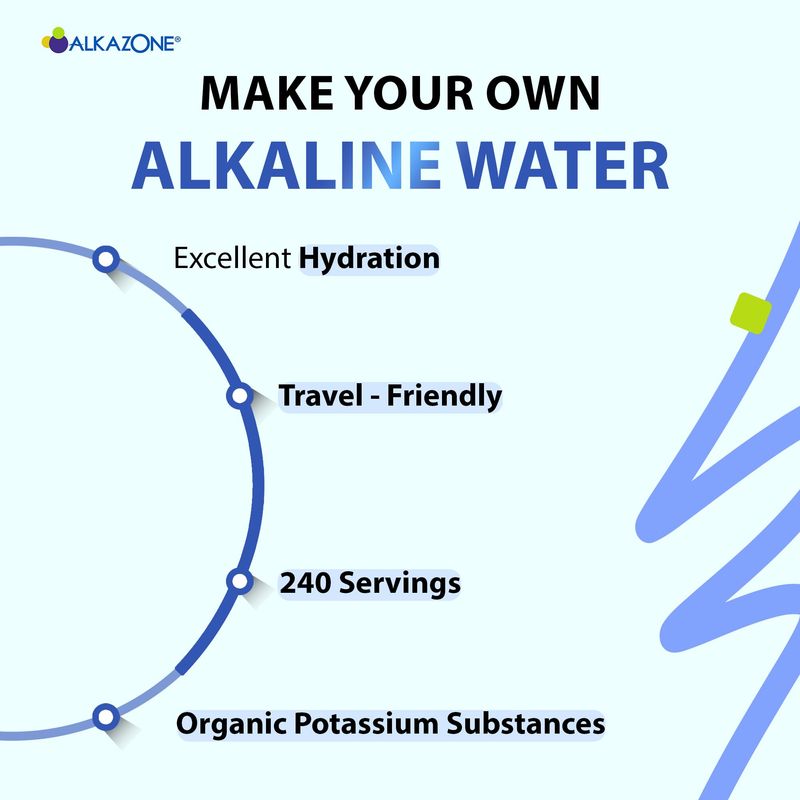 ALKAZONE®

MAKE YOUR OWN
ALKALINE WATER

Excellent Hydration

Travel - Friendly

240 Servings

Organic Potassium Substances